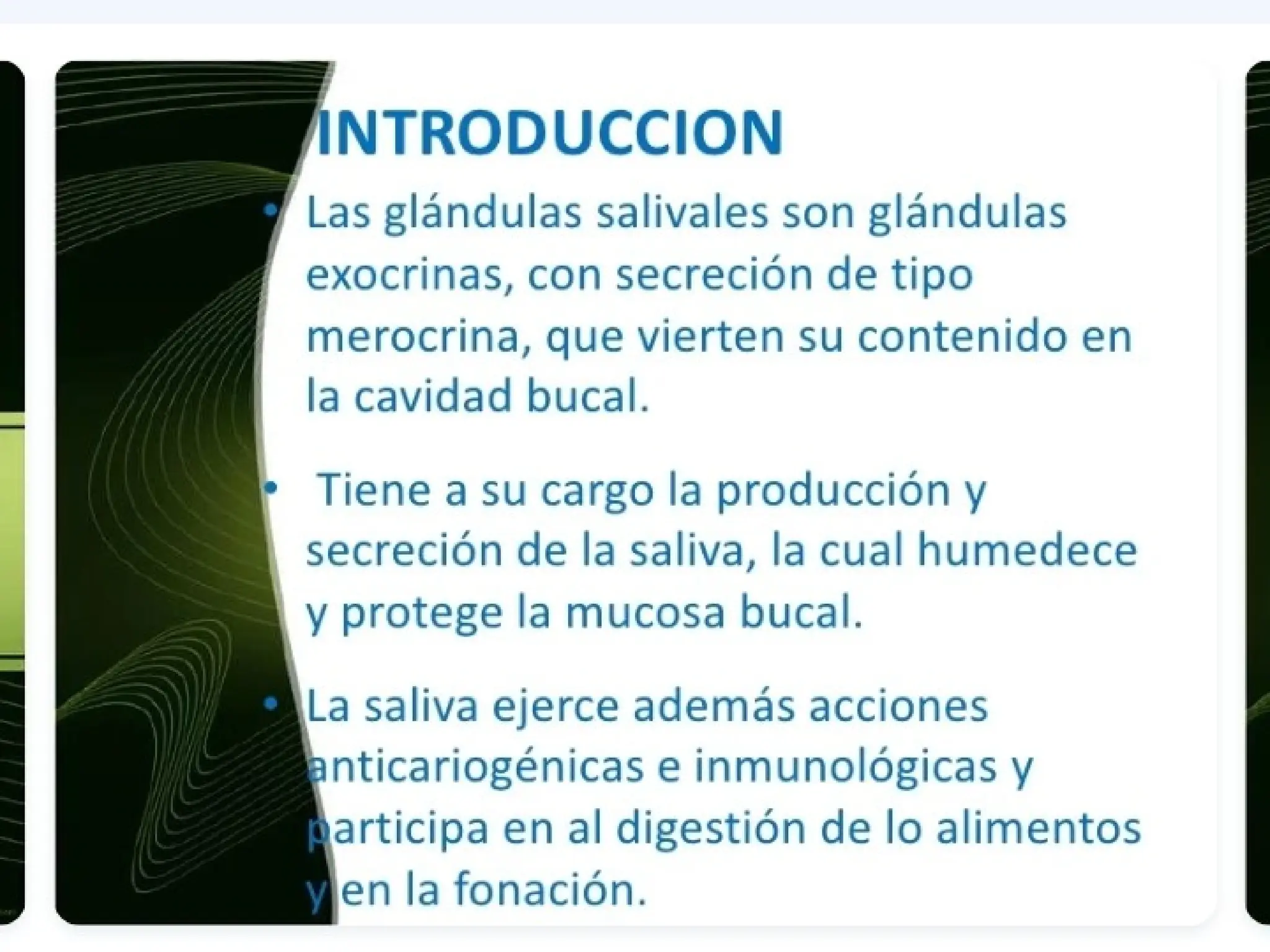 INTRODUCCION

• Las glándulas salivales son glándulas exocrinas, con secreción de tipo merocrina, que vierten su contenido en la cavidad bucal.

• Tiene a su cargo la producción y secreción de la saliva, la cual humedece y protege la mucosa bucal.

• La saliva ejerce además acciones anticariogénicas e inmunológicas y participa en al digestión de lo alimentos y en la fonación.